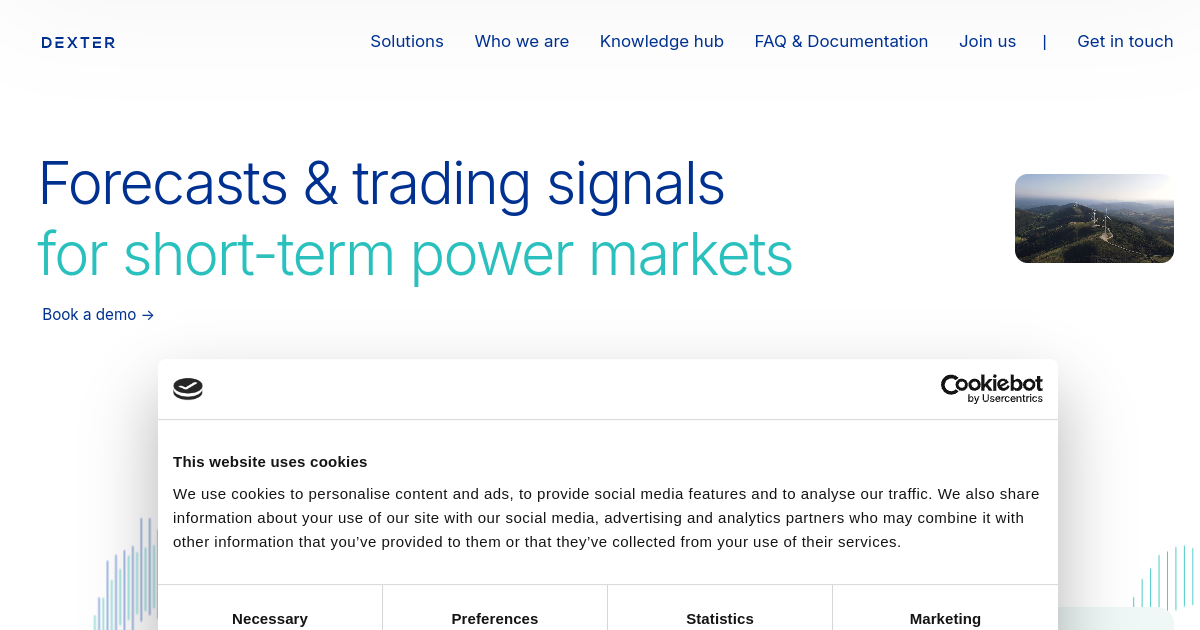 DEXTER

Solutions Who we are Knowledge hub FAQ & Documentation Join us | Get in touch

Forecasts & trading signals
for short-term power markets

Book a demo →

Cookiebot
by Usercentrics

This website uses cookies

We use cookies to personalise content and ads, to provide social media features and to analyse our traffic. We also share information about your use of our site with our social media, advertising and analytics partners who may combine it with other information that you've provided to them or that they've collected from your use of their services.

Necessary Preferences Statistics Marketing